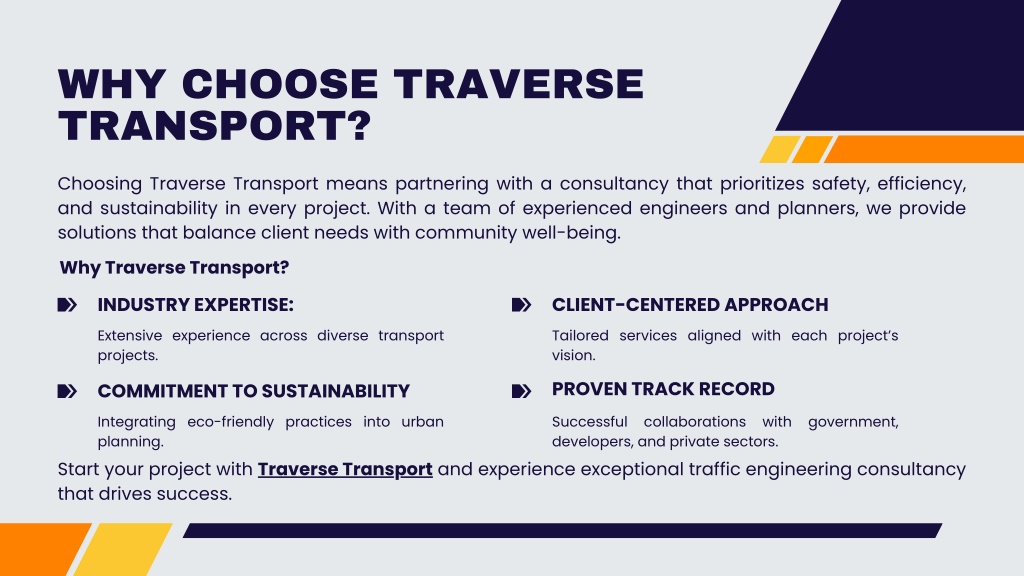 WHY CHOOSE TRAVERSE TRANSPORT?

Choosing Traverse Transport means partnering with a consultancy that prioritizes safety, efficiency, and sustainability in every project. With a team of experienced engineers and planners, we provide solutions that balance client needs with community well-being.

Why Traverse Transport?

INDUSTRY EXPERTISE:

Extensive experience across diverse transport projects.

COMMITMENT TO SUSTAINABILITY

Integrating eco-friendly practices into urban planning.

CLIENT-CENTERED APPROACH

Tailored services aligned with each project's vision.

PROVEN TRACK RECORD

Successful collaborations with government, developers, and private sectors.

Start your project with Traverse Transport and experience exceptional traffic engineering consultancy that drives success.